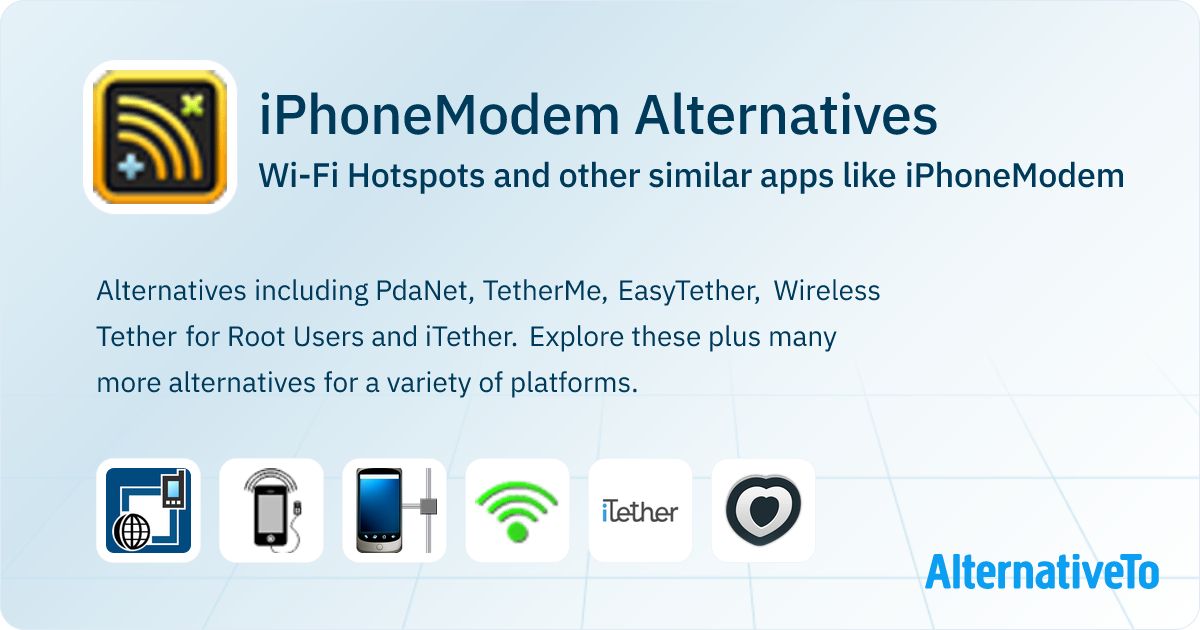 iPhoneModem Alternatives

Wi-Fi Hotspots and other similar apps like iPhoneModem

Alternatives including PdaNet, TetherMe, EasyTether, Wireless Tether for Root Users and iTether. Explore these plus many more alternatives for a variety of platforms.

iTether

AlternativeTo